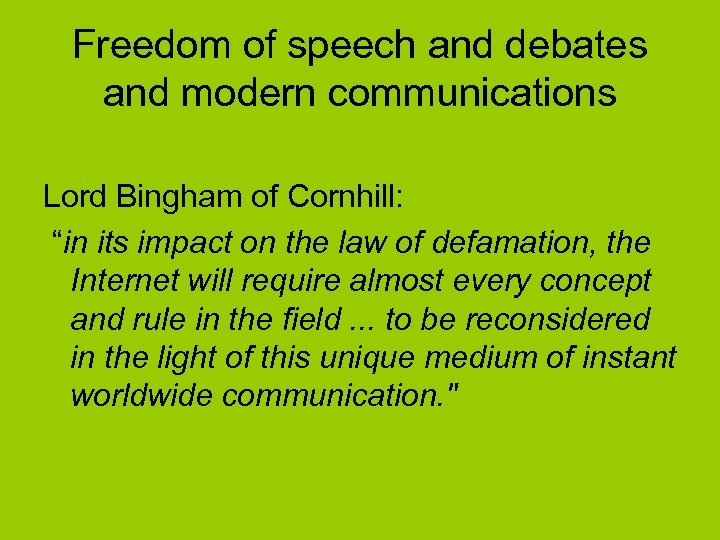 Freedom of speech and debates and modern communications

Lord Bingham of Cornhill:

“in its impact on the law of defamation, the Internet will require almost every concept and rule in the field ... to be reconsidered in the light of this unique medium of instant worldwide communication."